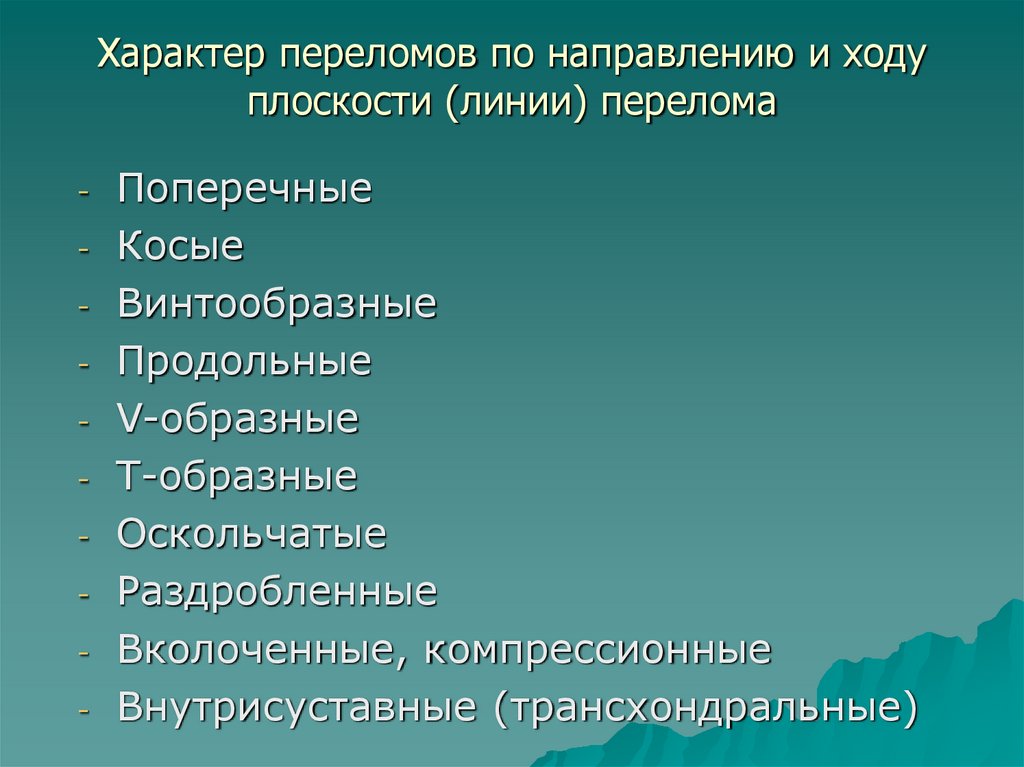 Характер переломов по направлению и ходу плоскости (линии) перелома

- Поперечные
- Косые
- Винтообразные
- Продольные
- V-образные
- Т-образные
- Оскольчатые
- Раздробленные
- Вколоченные, компрессионные
- Внутрисуставные (трансхондральные)